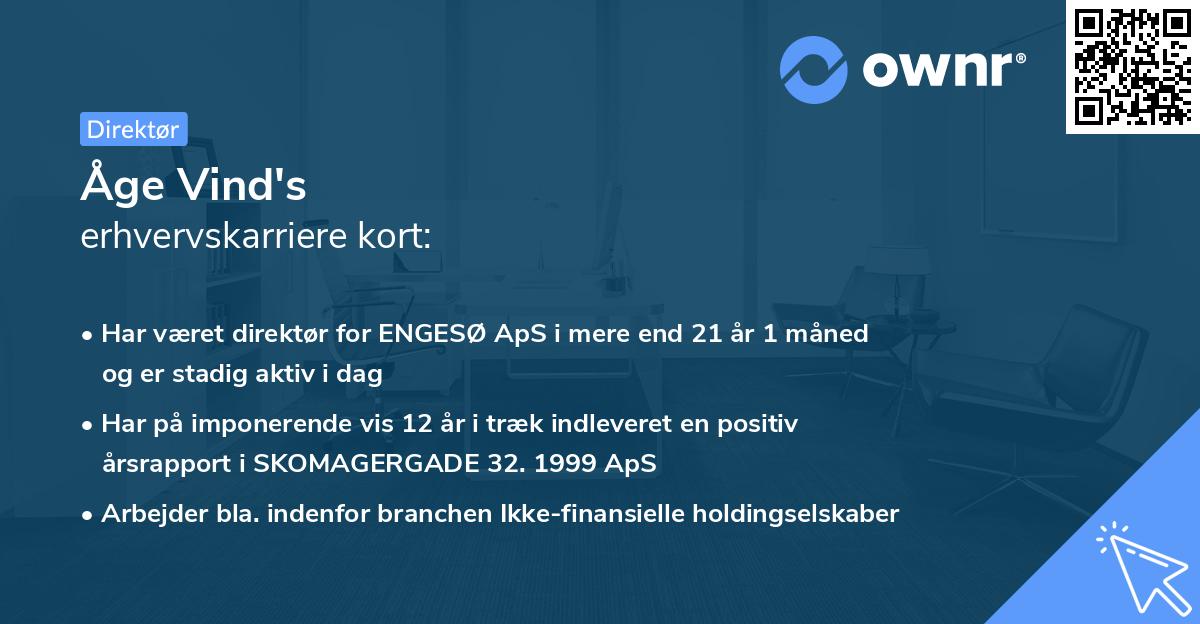 ownr®

Direktør

Åge Vind's
erhvervskarriere kort:

• Har været direktør for ENGESØ ApS i mere end 21 år 1 måned og er stadig aktiv i dag

• Har på imponerende vis 12 år i træk indleveret en positiv årsrapport i SKOMAGERGADE 32. 1999 ApS

• Arbejder bla. indenfor branchen Ikke-finansielle holdingselskaber